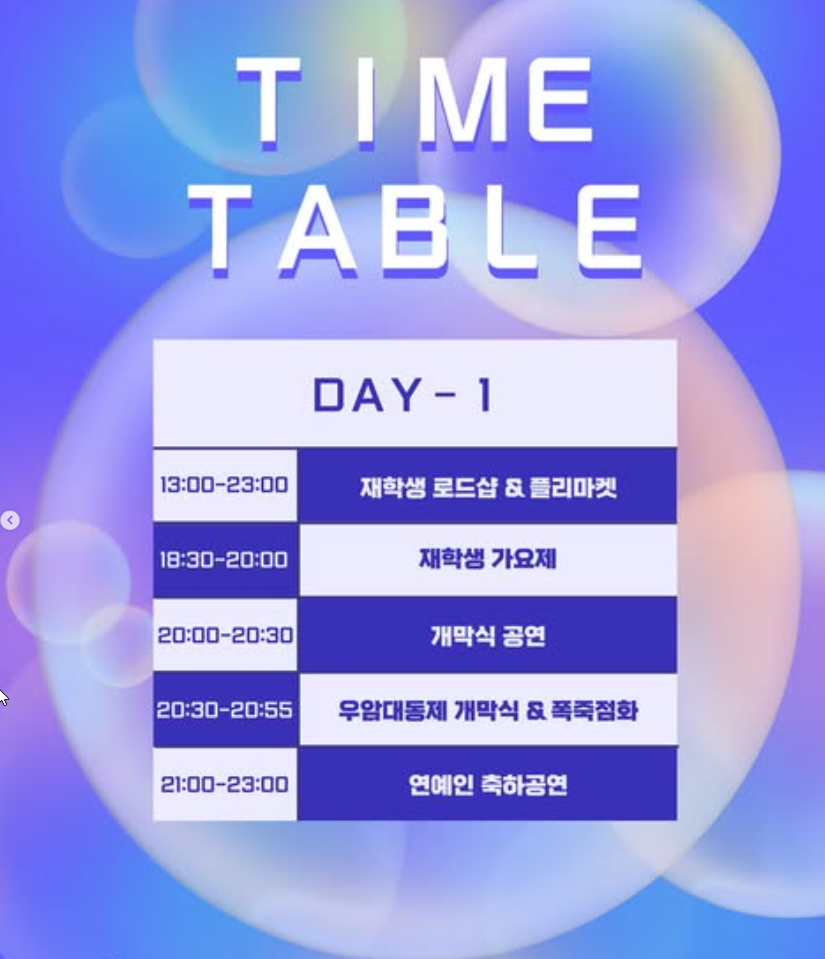 TIME TABLE

| DAY - 1 | |
|---|---|
| 13:00-23:00 | 재학생 로드샵 & 플리마켓 |
| 18:30-20:00 | 재학생 가요제 |
| 20:00-20:30 | 개막식 공연 |
| 20:30-20:55 | 우암대동제 개막식 & 폭죽점화 |
| 21:00-23:00 | 연예인 축하공연 |